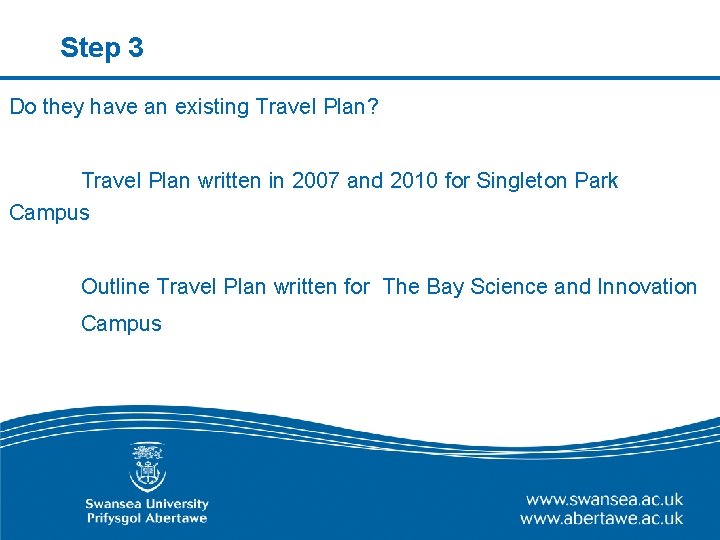 Step 3

Do they have an existing Travel Plan?

Travel Plan written in 2007 and 2010 for Singleton Park Campus

Outline Travel Plan written for The Bay Science and Innovation Campus

Swansea University
Prifysgol Abertawe

www.swansea.ac.uk
www.abertawe.ac.uk